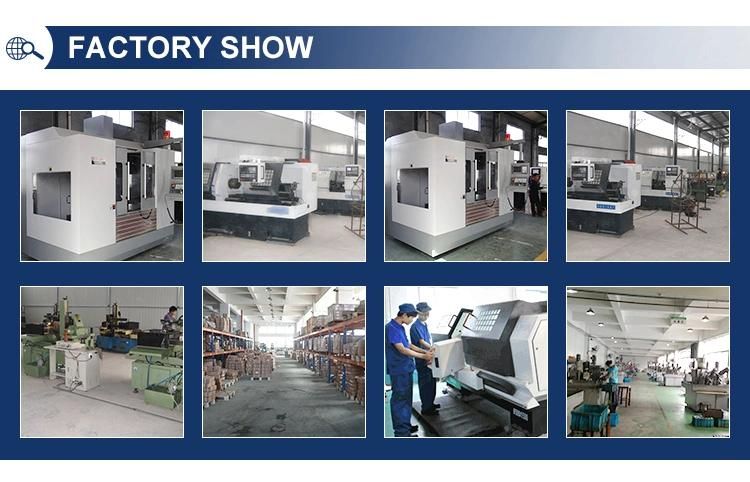 FACTORY SHOW